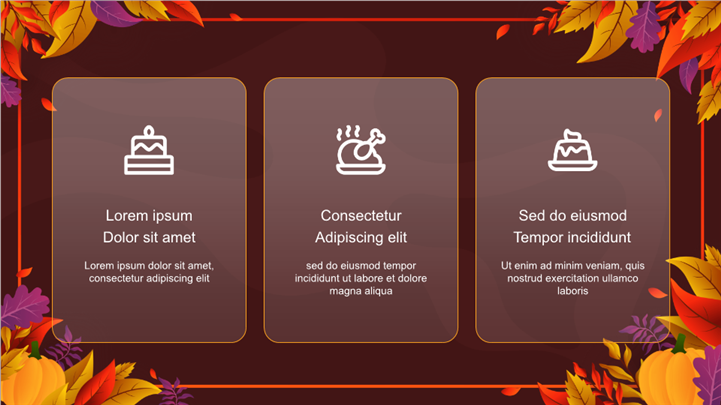 Lorem ipsum
Dolor sit amet

Lorem ipsum dolor sit amet, consectetur adipiscing elit

Consectetur
Adipiscing elit

sed do eiusmod tempor incididunt ut labore et dolore magna aliqua

Sed do eiusmod
Tempor incididunt

Ut enim ad minim veniam, quis nostrud exercitation ullamco laboris